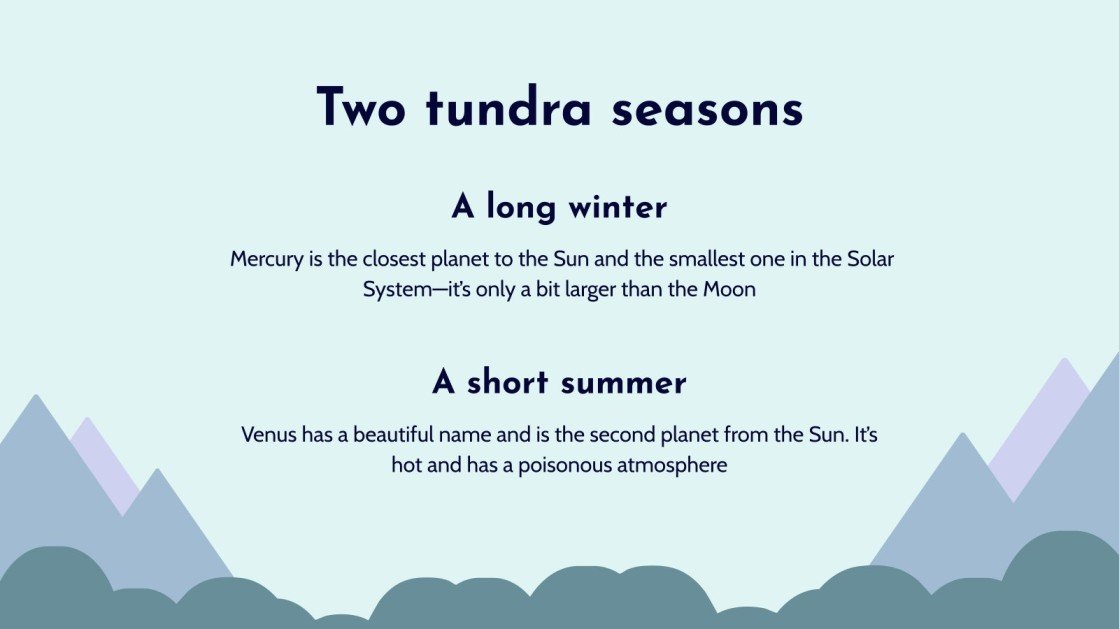 Two tundra seasons

A long winter

Mercury is the closest planet to the Sun and the smallest one in the Solar System—it's only a bit larger than the Moon

A short summer

Venus has a beautiful name and is the second planet from the Sun. It's hot and has a poisonous atmosphere